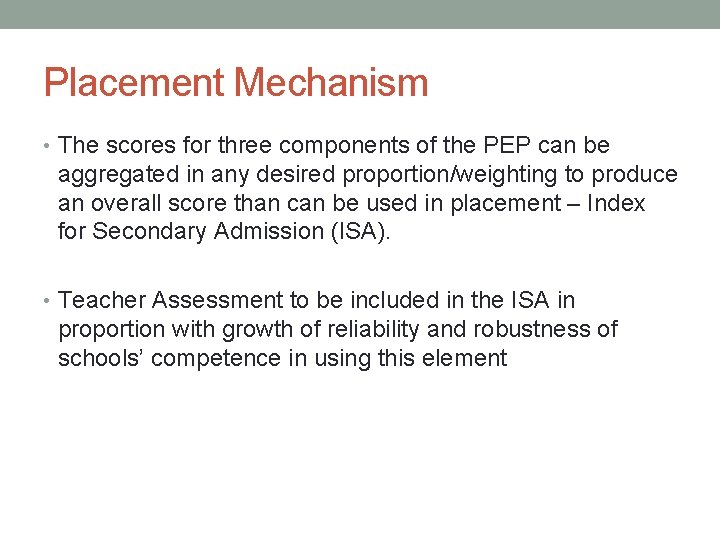 Placement Mechanism

• The scores for three components of the PEP can be aggregated in any desired proportion/weighting to produce an overall score than can be used in placement – Index for Secondary Admission (ISA).

• Teacher Assessment to be included in the ISA in proportion with growth of reliability and robustness of schools' competence in using this element